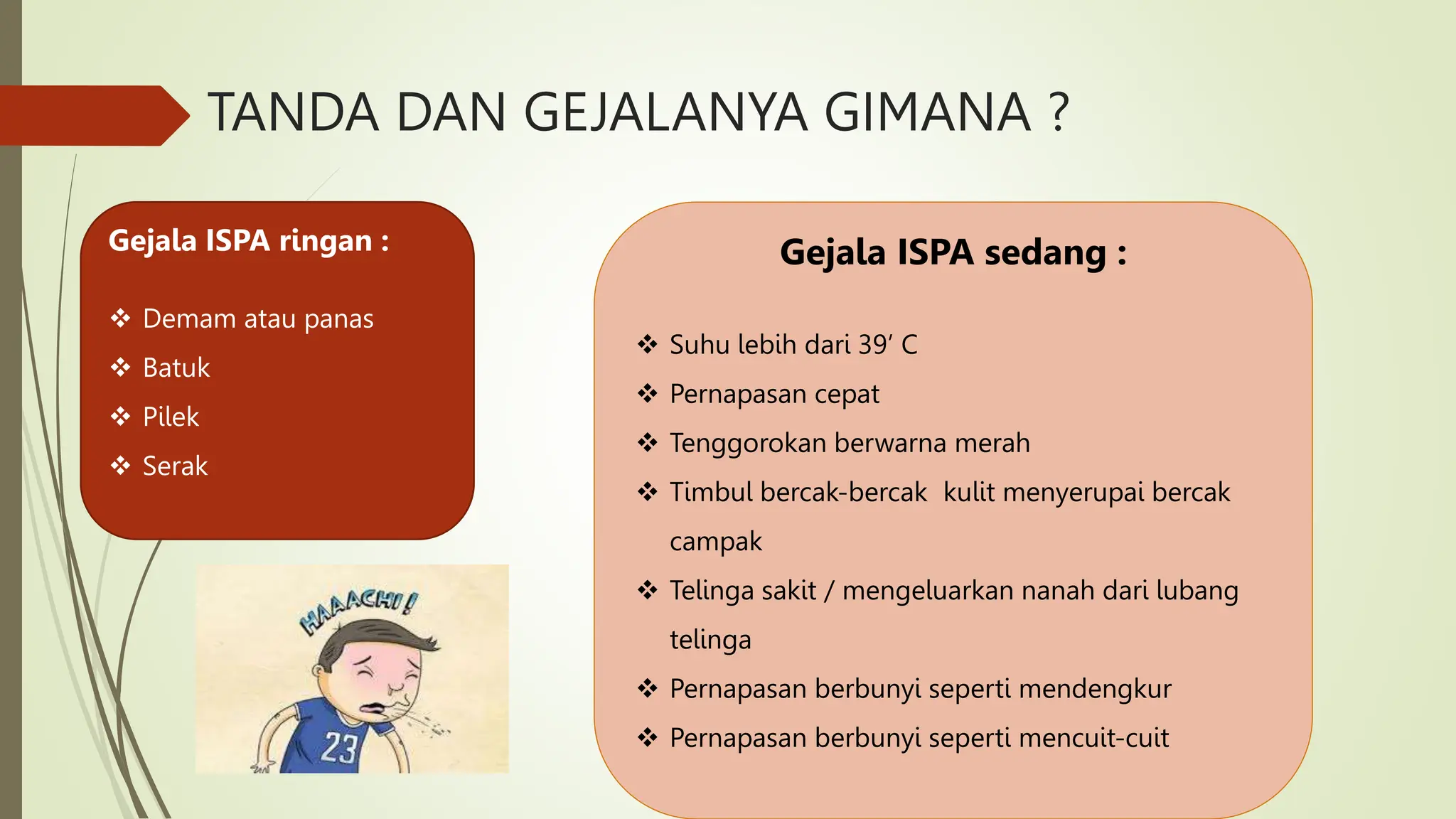 TANDA DAN GEJALANYA GIMANA ?

Gejala ISPA ringan :

❖ Demam atau panas
❖ Batuk
❖ Pilek
❖ Serak

HAAACHI!

23

Gejala ISPA sedang :

❖ Suhu lebih dari 39' C
❖ Pernapasan cepat
❖ Tenggorokan berwarna merah
❖ Timbul bercak-bercak kulit menyerupai bercak campak
❖ Telinga sakit / mengeluarkan nanah dari lubang telinga
❖ Pernapasan berbunyi seperti mendengkur
❖ Pernapasan berbunyi seperti mencuit-cuit